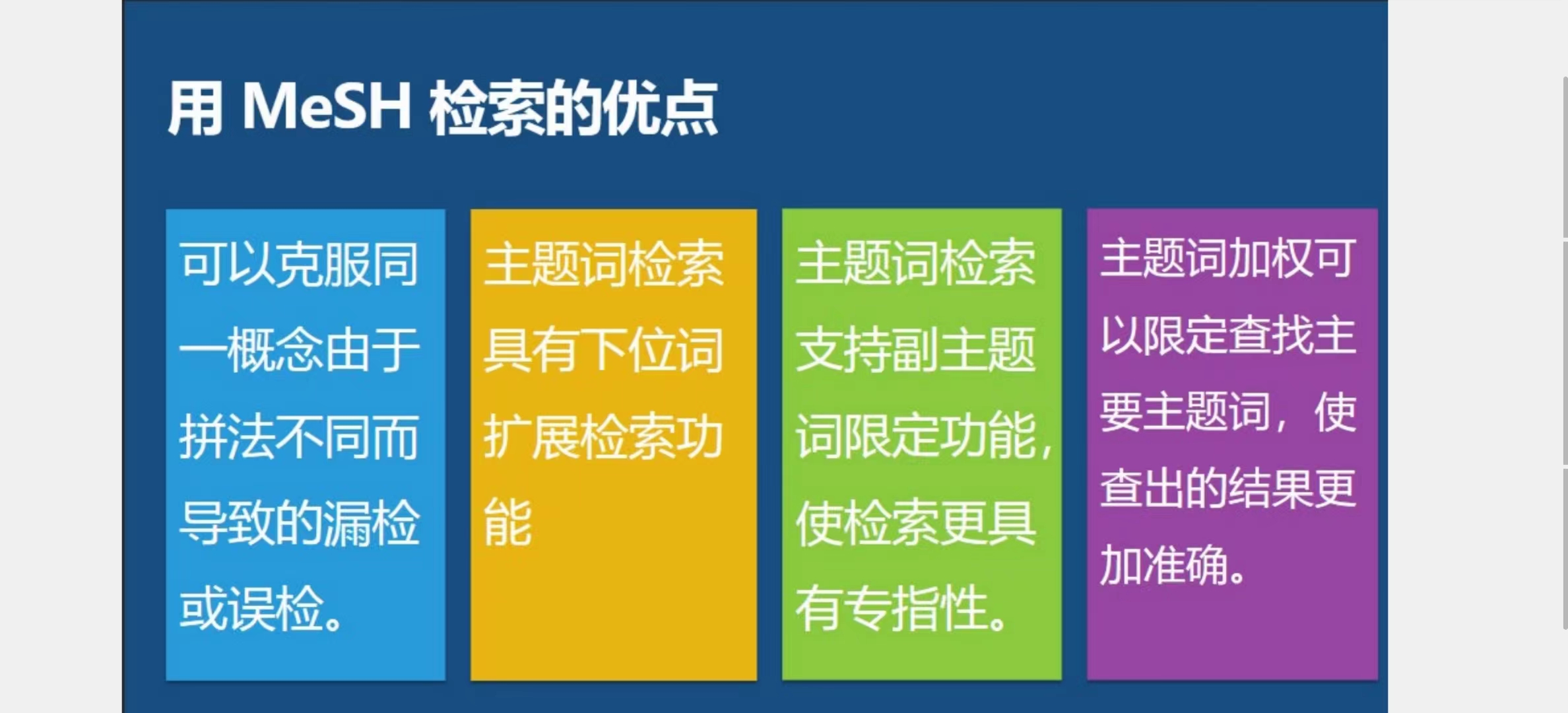 用 MeSH 检索的优点

可以克服同一概念由于拼法不同而导致的漏检或误检。

主题词检索具有下位词扩展检索功能

主题词检索支持副主题词限定功能，使检索更具有专指性。

主题词加权可以限定查找主要主题词，使查出的结果更加准确。